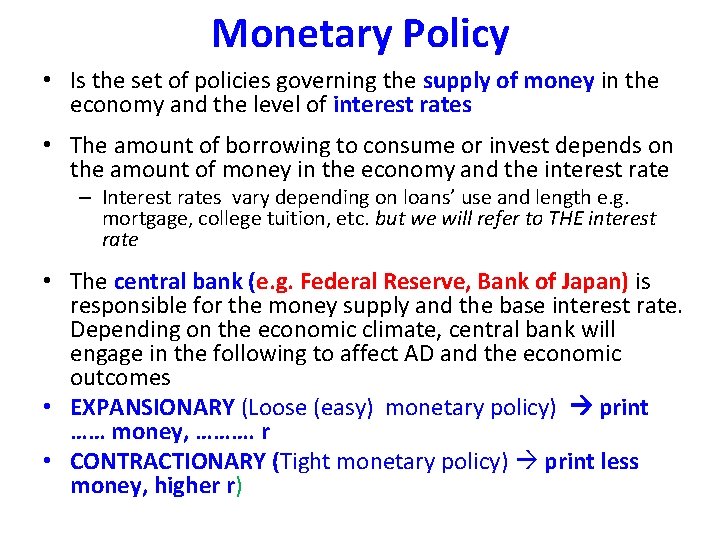 Monetary Policy

• Is the set of policies governing the supply of money in the economy and the level of interest rates

• The amount of borrowing to consume or invest depends on the amount of money in the economy and the interest rate
– Interest rates vary depending on loans' use and length e.g. mortgage, college tuition, etc. but we will refer to THE interest rate

• The central bank (e.g. Federal Reserve, Bank of Japan) is responsible for the money supply and the base interest rate. Depending on the economic climate, central bank will engage in the following to affect AD and the economic outcomes
• EXPANSIONARY (Loose (easy) monetary policy) → print …… money, ………. r
• CONTRACTIONARY (Tight monetary policy) → print less money, higher r)